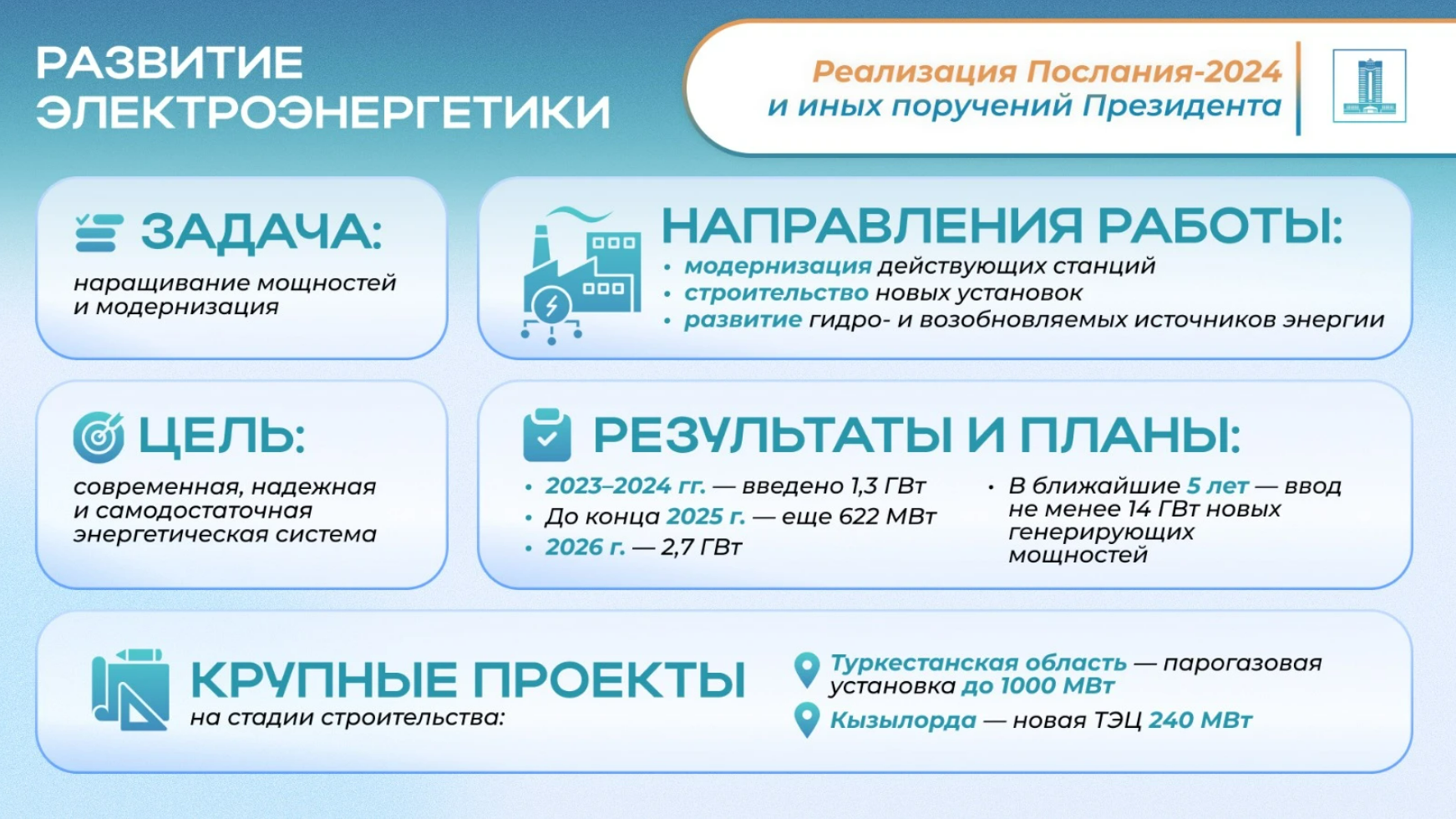 РАЗВИТИЕ ЭЛЕКТРОЭНЕРГЕТИКИ

Реализация Послания-2024
и иных поручений Президента

ЗАДАЧА:
наращивание мощностей и модернизация

НАПРАВЛЕНИЯ РАБОТЫ:
• модернизация действующих станций
• строительство новых установок
• развитие гидро- и возобновляемых источников энергии

ЦЕЛЬ:
современная, надежная и самодостаточная энергетическая система

РЕЗУЛЬТАТЫ И ПЛАНЫ:
• 2023–2024 гг. — введено 1,3 ГВт
• До конца 2025 г. — еще 622 МВт
• 2026 г. — 2,7 ГВт
• В ближайшие 5 лет — ввод не менее 14 ГВт новых генерирующих мощностей

КРУПНЫЕ ПРОЕКТЫ
на стадии строительства:

Туркестанская область — парогазовая установка до 1000 МВт
Кызылорда — новая ТЭЦ 240 МВт